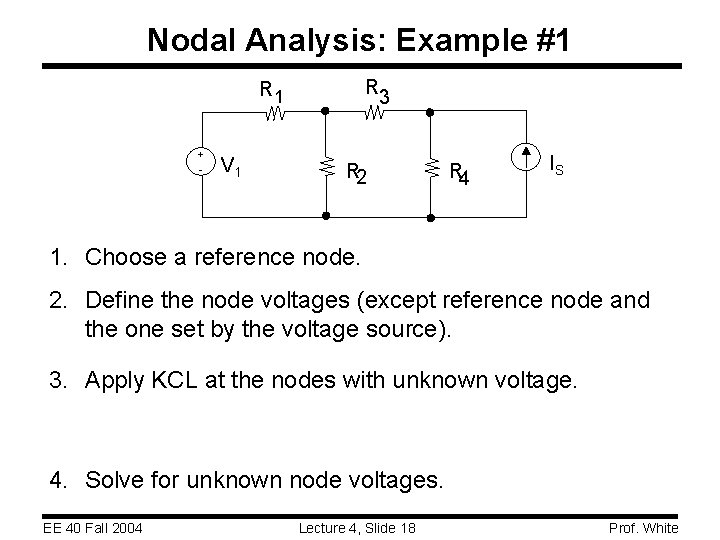 Nodal Analysis: Example #1

$R_1$ $R_3$

+ - $V_1$ $R_2$ $R_4$ $I_S$

1. Choose a reference node.

2. Define the node voltages (except reference node and the one set by the voltage source).

3. Apply KCL at the nodes with unknown voltage.

4. Solve for unknown node voltages.

EE 40 Fall 2004 Lecture 4, Slide 18 Prof. White